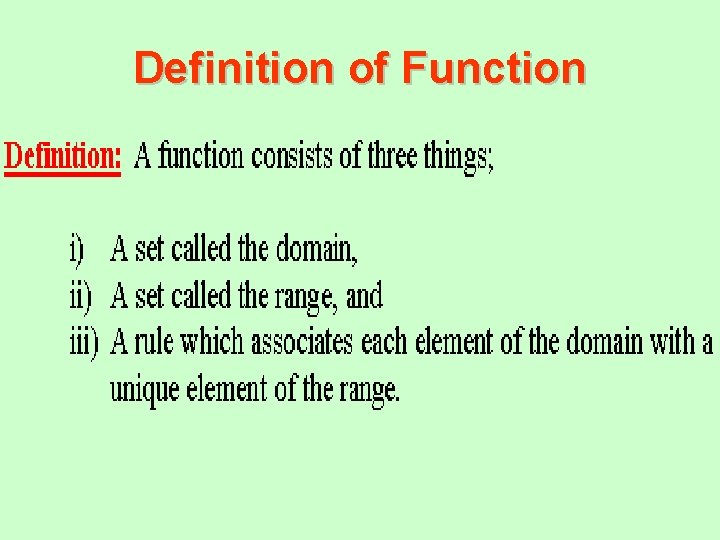 Definition of Function

Definition: A function consists of three things;

i) A set called the domain,
ii) A set called the range, and
iii) A rule which associates each element of the domain with a unique element of the range.